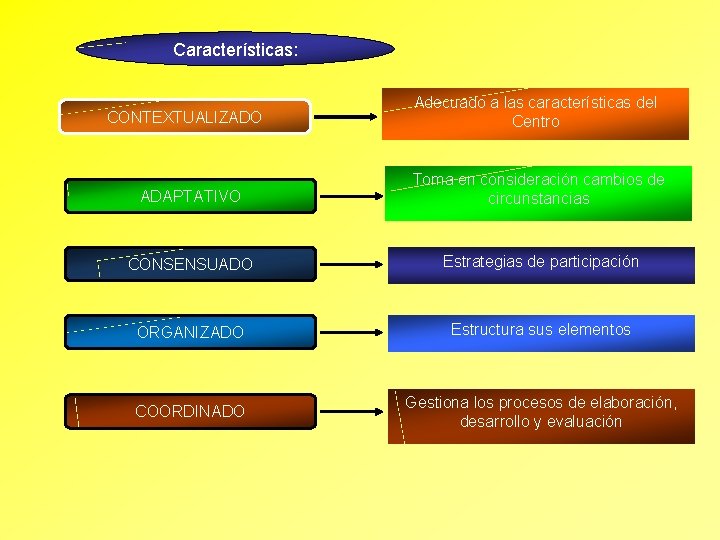 Características:

CONTEXTUALIZADO

Adecuado a las características del Centro

ADAPTATIVO

Toma en consideración cambios de circunstancias

CONSENSUADO

Estrategias de participación

ORGANIZADO

Estructura sus elementos

COORDINADO

Gestiona los procesos de elaboración, desarrollo y evaluación